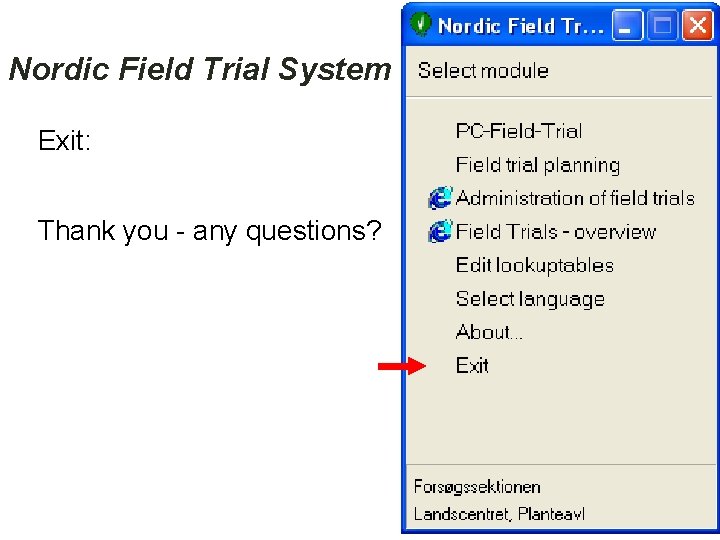 Nordic Field Trial System

Exit:

Thank you - any questions?

Nordic Field Tr...

Select module

PC-Field-Trial
Field trial planning
Administration of field trials
Field Trials - overview
Edit lookuptables
Select language
About...
Exit

Forsøgssektionen
Landscentret, Planteavl